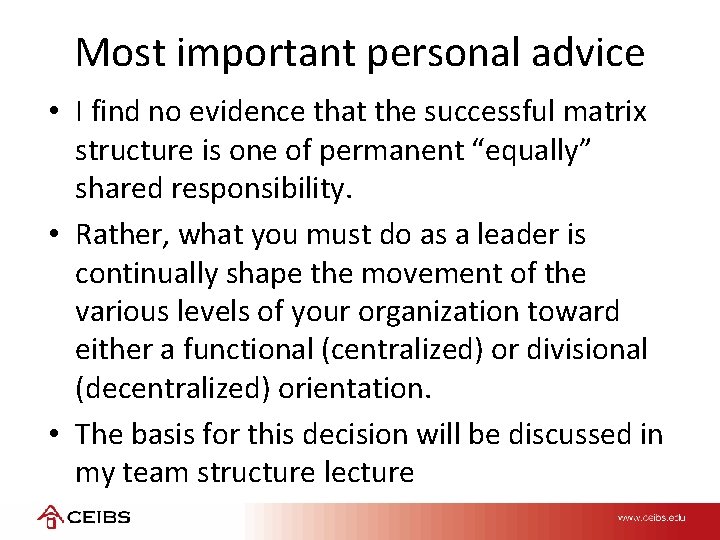 Most important personal advice

• I find no evidence that the successful matrix structure is one of permanent “equally” shared responsibility.

• Rather, what you must do as a leader is continually shape the movement of the various levels of your organization toward either a functional (centralized) or divisional (decentralized) orientation.

• The basis for this decision will be discussed in my team structure lecture

CEIBS

www.ceibs.edu